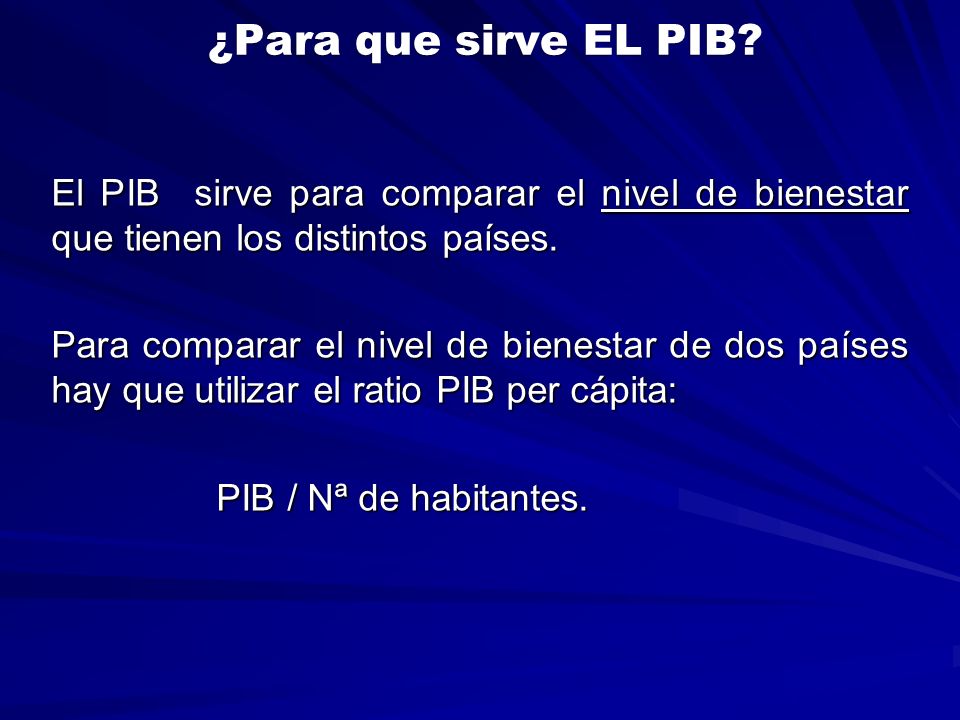 ¿Para que sirve EL PIB?

El PIB sirve para comparar el nivel de bienestar que tienen los distintos países.

Para comparar el nivel de bienestar de dos países hay que utilizar el ratio PIB per cápita:

PIB / Nª de habitantes.